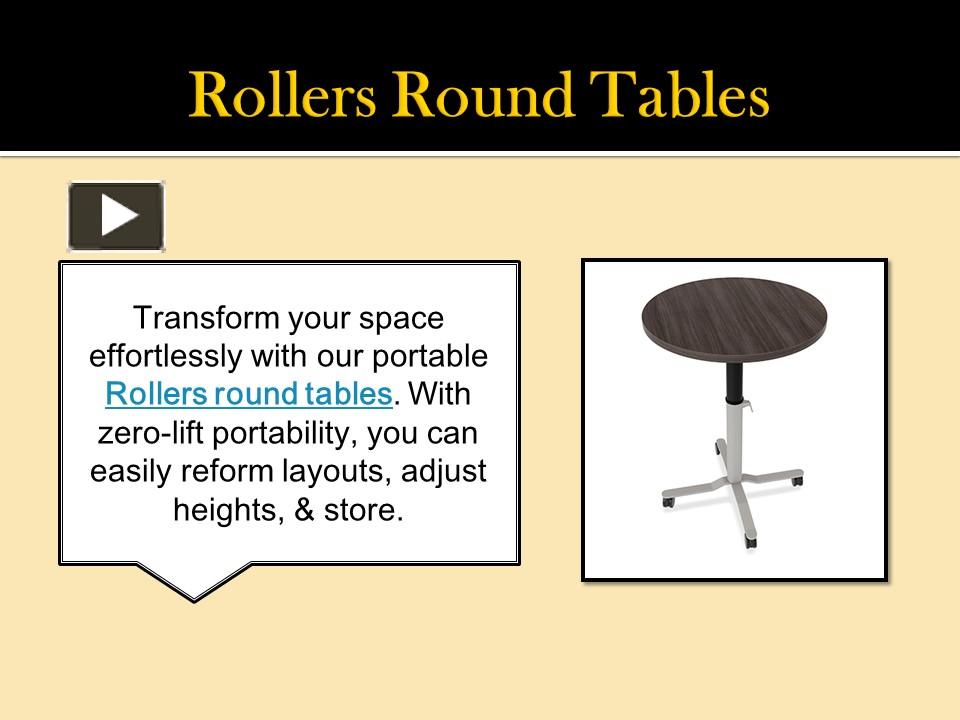 Rollers Round Tables

Transform your space effortlessly with our portable Rollers round tables. With zero-lift portability, you can easily reform layouts, adjust heights, & store.